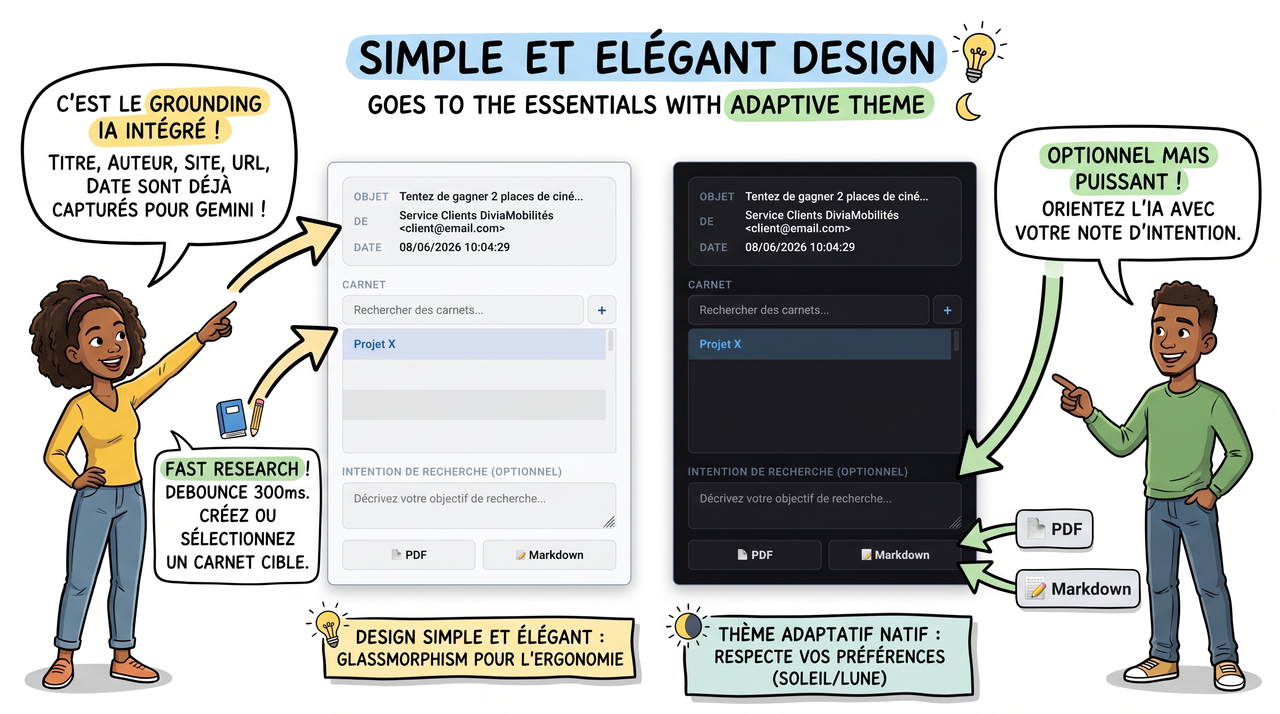 SIMPLE ET ELÉGANT DESIGN
GOES TO THE ESSENTIALS WITH ADAPTIVE THEME

C'EST LE GROUNDING IA INTÉGRÉ ! TITRE, AUTEUR, SITE, URL, DATE SONT DÉJÀ CAPTURÉS POUR GEMINI !

FAST RESEARCH ! DEBOUNCE 300ms. CRÉEZ OU SÉLECTIONNEZ UN CARNET CIBLE.

OBJET Tentez de gagner 2 places de ciné...
DE Service Clients DiviaMobilités <client@email.com>
DATE 08/06/2026 10:04:29

CARNET
Rechercher des carnets...
+
Projet X

INTENTION DE RECHERCHE (OPTIONNEL)
Décrivez votre objectif de recherche...
PDF
Markdown

OBJET Tentez de gagner 2 places de ciné...
DE Service Clients DiviaMobilités <client@email.com>
DATE 08/06/2026 10:04:29

CARNET
Rechercher des carnets...
+
Projet X

INTENTION DE RECHERCHE (OPTIONNEL)
Décrivez votre objectif de recherche...
PDF
Markdown

OPTIONNEL MAIS PUISSANT ! ORIENTEZ L'IA AVEC VOTRE NOTE D'INTENTION.

PDF
Markdown

DESIGN SIMPLE ET ÉLÉGANT : GLASSMORPHISM POUR L'ERGONOMIE

THÈME ADAPTATIF NATIF : RESPECTE VOS PRÉFÉRENCES (SOLEIL/LUNE)